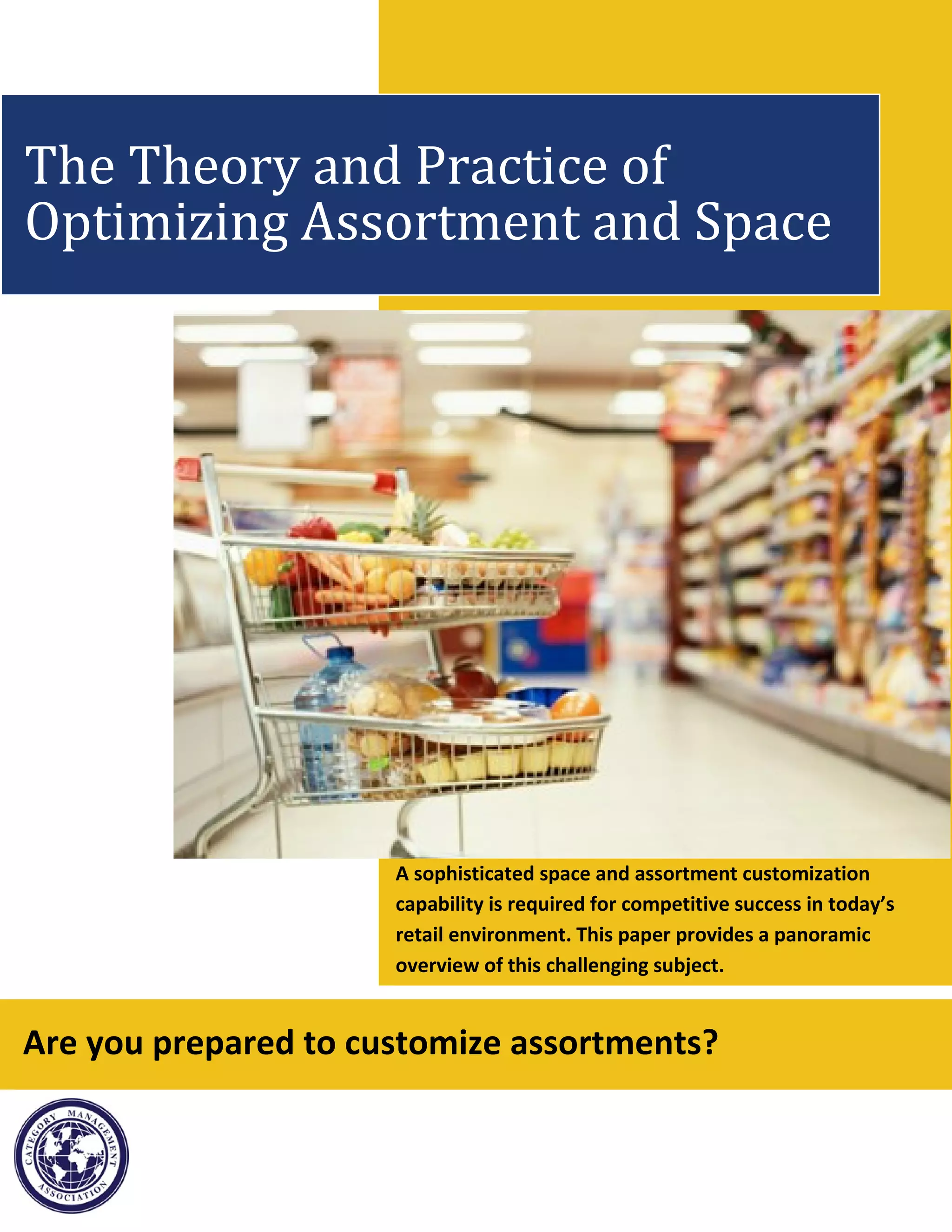 The Theory and Practice of Optimizing Assortment and Space

A sophisticated space and assortment customization capability is required for competitive success in today's retail environment. This paper provides a panoramic overview of this challenging subject.

Are you prepared to customize assortments?

CATEGORY MANAGEMENT ASSOCIATION